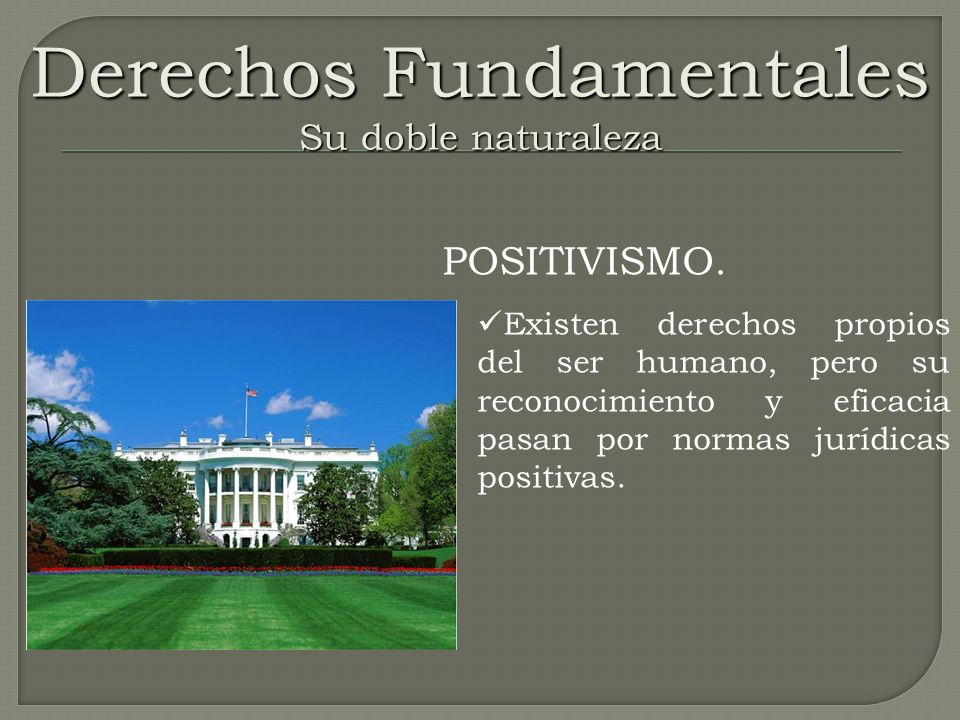 Derechos Fundamentales
Su doble naturaleza

POSITIVISMO.

✓Existen derechos propios del ser humano, pero su reconocimiento y eficacia pasan por normas jurídicas positivas.